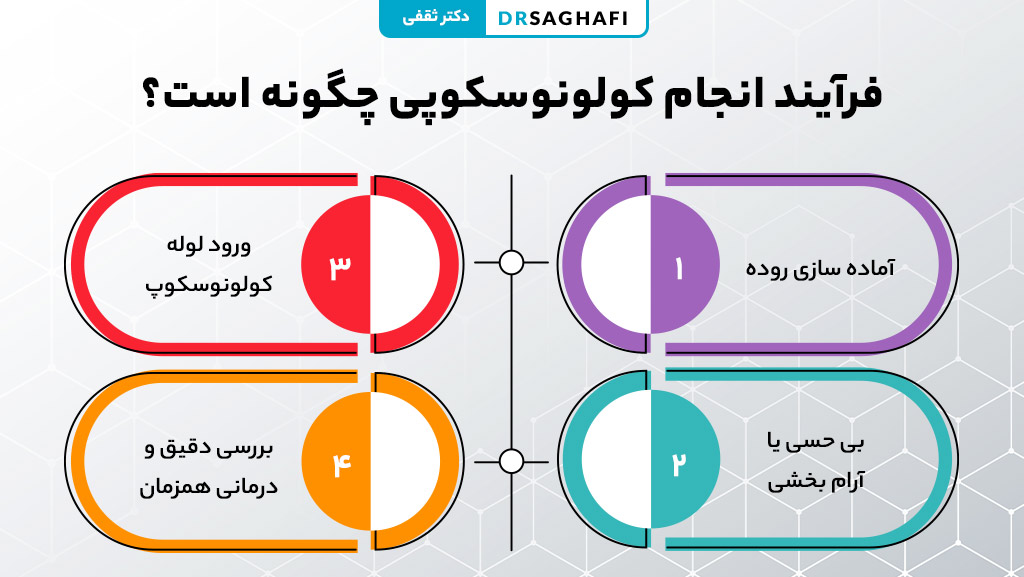 دکتر ثقفی DRSAGHAFI

فرآیند انجام کولونوسکوپی چگونه است؟

۱
آماده سازی روده

۲
بی حسی یا آرام بخشی

۳
ورود لوله کولونوسکوپ

۴
بررسی دقیق و درمانی همزمان